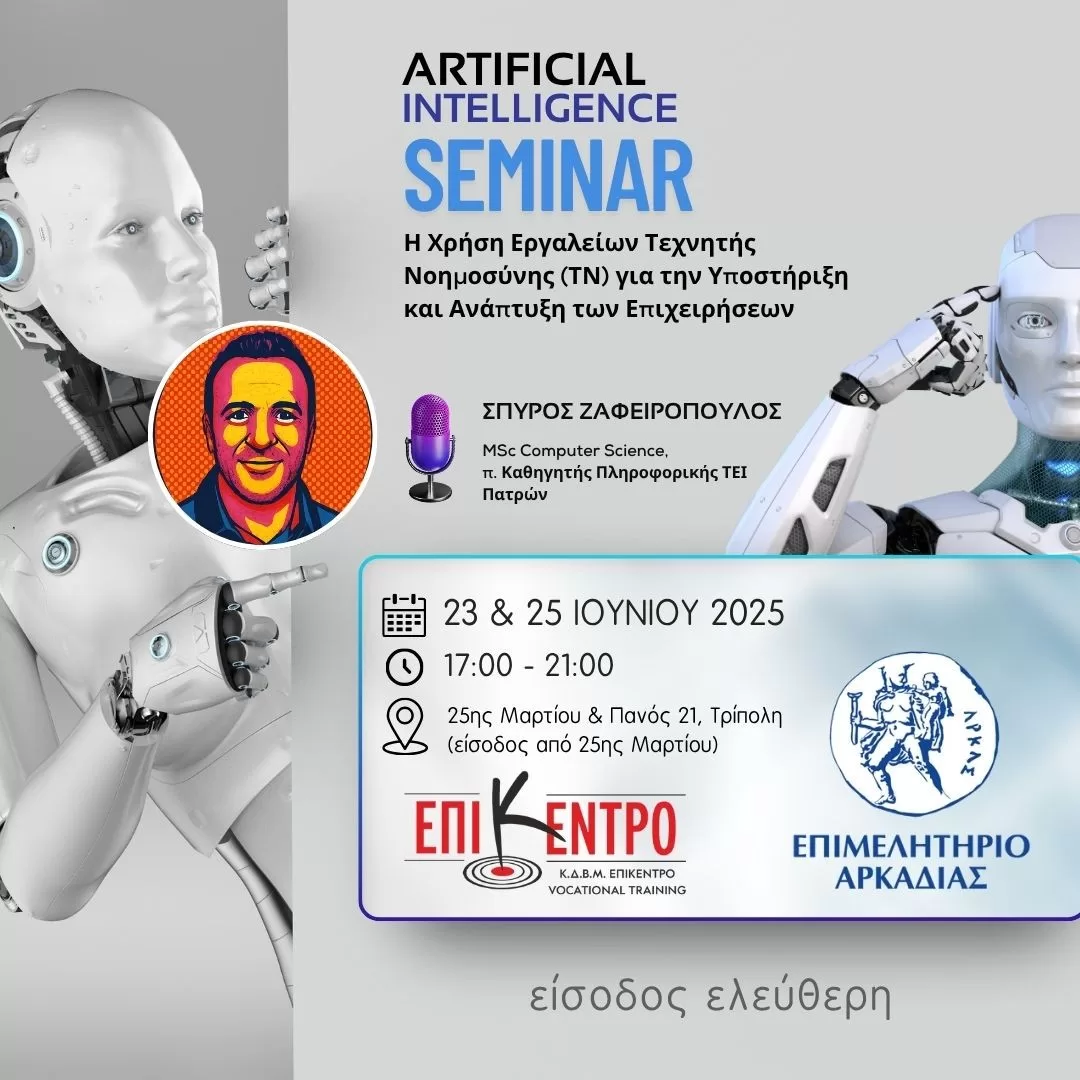 ARTIFICIAL INTELLIGENCE SEMINAR

Η Χρήση Εργαλείων Τεχνητής Νοημοσύνης (ΤΝ) για την Υποστήριξη και Ανάπτυξη των Επιχειρήσεων

ΣΠΥΡΟΣ ΖΑΦΕΙΡΟΠΟΥΛΟΣ

MSc Computer Science, π. Καθηγητής Πληροφορικής ΤΕΙ Πατρών

23 & 25 ΙΟΥΝΙΟΥ 2025

17:00 - 21:00

25ης Μαρτίου & Πανός 21, Τρίπολη (είσοδος από 25ης Μαρτίου)

ΕΠΙΚΕΝΤΡΟ
Κ.Δ.Β.Μ. ΕΠΙΚΕΝΤΡΟ
VOCATIONAL TRAINING

ΑΡΚΑΣ

ΕΠΙΜΕΛΗΤΗΡΙΟ ΑΡΚΑΔΙΑΣ

είσοδος ελεύθερη